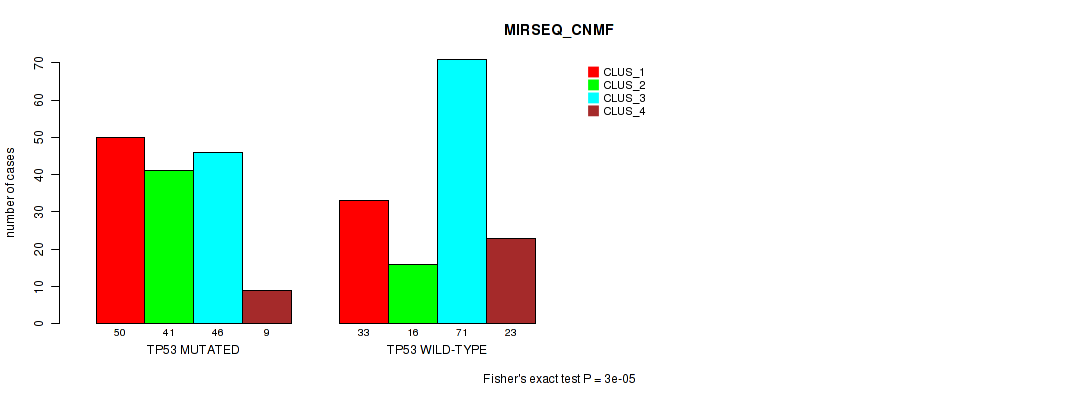 MIRSEQ_CNMF

CLUS_1
CLUS_2
CLUS_3
CLUS_4

number of cases

0
10
20
30
40
50
60
70

50 41 46 9
TP53 MUTATED

33 16 71 23
TP53 WILD-TYPE

Fisher's exact test P = 3e-05